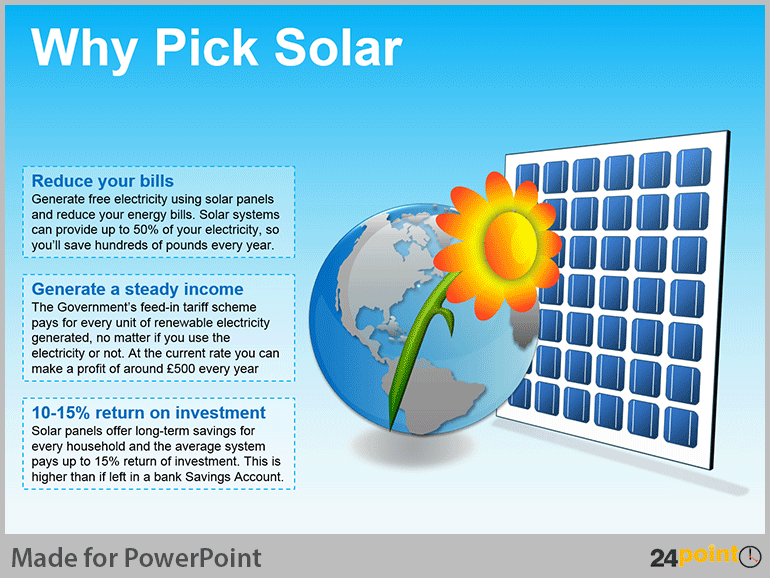 Why Pick Solar

Reduce your bills
Generate free electricity using solar panels and reduce your energy bills. Solar systems can provide up to 50% of your electricity, so you'll save hundreds of pounds every year.

Generate a steady income
The Government's feed-in tariff scheme pays for every unit of renewable electricity generated, no matter if you use the electricity or not. At the current rate you can make a profit of around £500 every year

10-15% return on investment
Solar panels offer long-term savings for every household and the average system pays up to 15% return of investment. This is higher than if left in a bank Savings Account.

Made for PowerPoint

24point